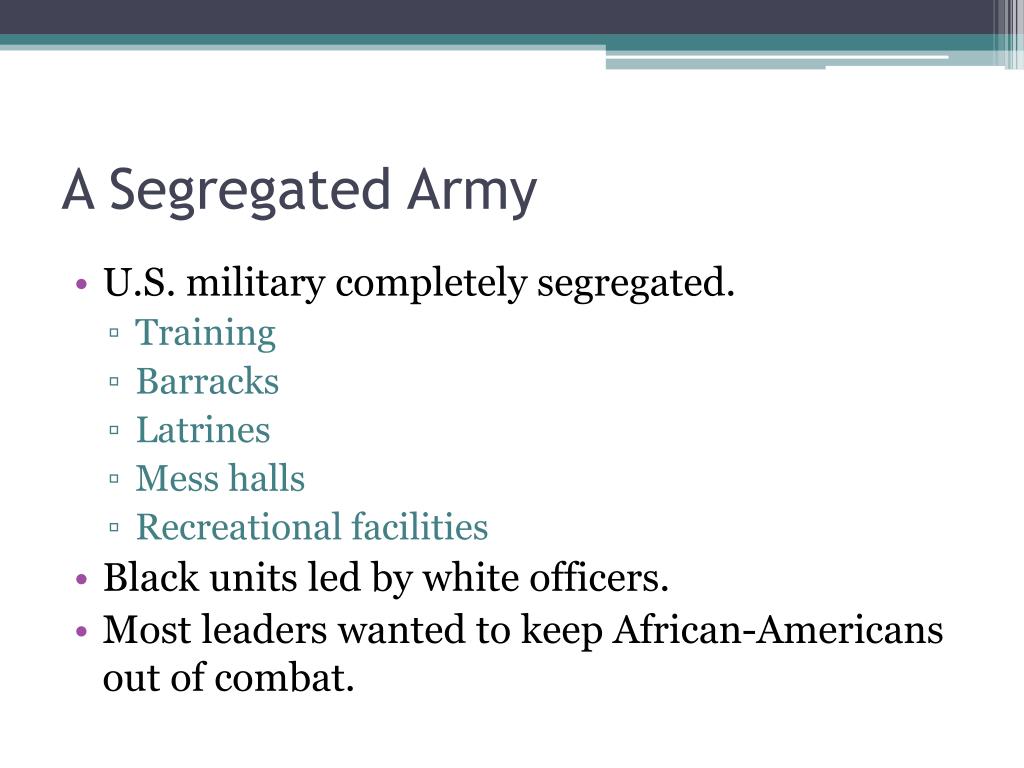 A Segregated Army

• U.S. military completely segregated.
 ▫ Training
 ▫ Barracks
 ▫ Latrines
 ▫ Mess halls
 ▫ Recreational facilities
• Black units led by white officers.
• Most leaders wanted to keep African-Americans out of combat.